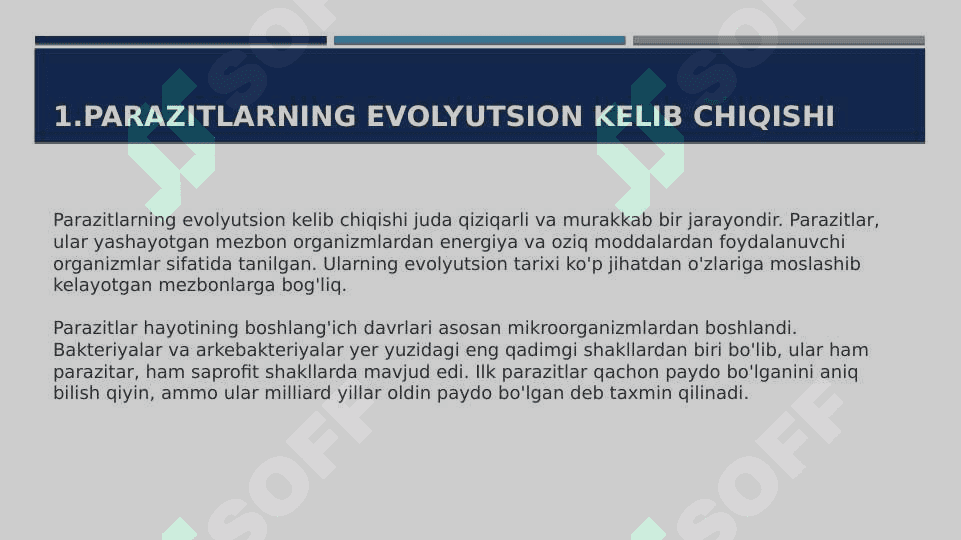 1.PARAZITLARNING EVOLYUTSION KELIB CHIQISHI

Parazitlarning evolyutsion kelib chiqishi juda qiziqarli va murakkab bir jarayondir. Parazitlar, ular yashayotgan mezbon organizmlardan energiya va oziq moddalardan foydalanuvchi organizmlar sifatida tanilgan. Ularning evolyutsion tarixi ko'p jihatdan o'zlariga moslashib kelayotgan mezbonlarga bog'liq.

Parazitlar hayotining boshlang'ich davrlari asosan mikroorganizmlardan boshlandi. Bakteriyalar va arkebakteriyalar yer yuzidagi eng qadimgi shakllardan biri bo'lib, ular ham parazitar, ham saprofit shakllarda mavjud edi. Ilk parazitlar qachon paydo bo'lganini aniq bilish qiyin, ammo ular milliard yillar oldin paydo bo'lgan deb taxmin qilinadi.

SOFF SOFF SOFF SOFF